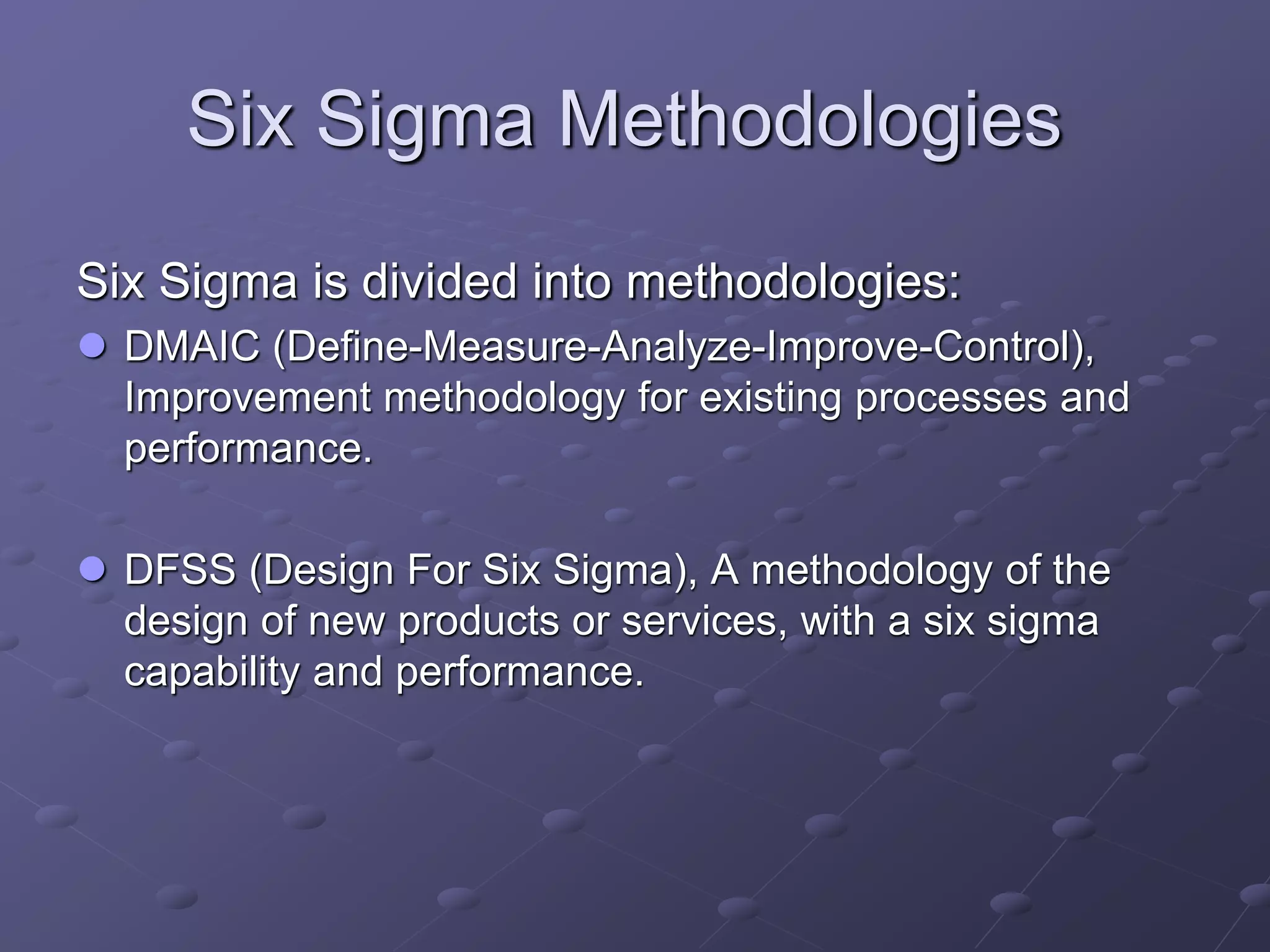 Six Sigma Methodologies

Six Sigma is divided into methodologies:

- DMAIC (Define-Measure-Analyze-Improve-Control), Improvement methodology for existing processes and performance.

- DFSS (Design For Six Sigma), A methodology of the design of new products or services, with a six sigma capability and performance.